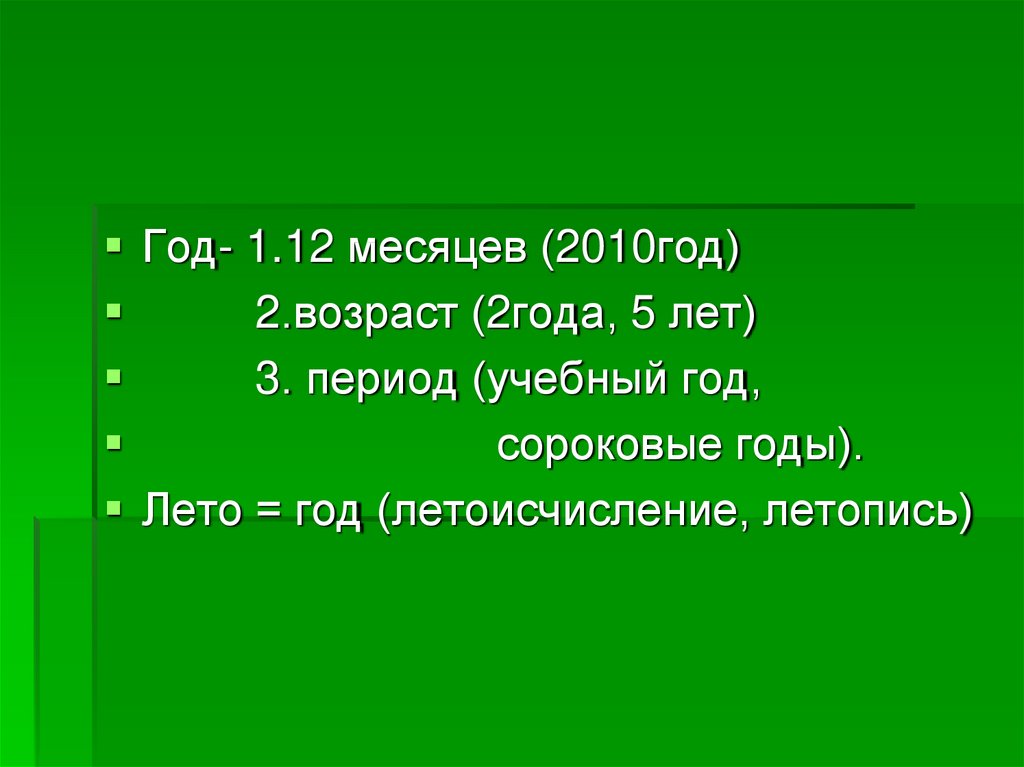 Год- 1.12 месяцев (2010год)
2.возраст (2года, 5 лет)
3. период (учебный год,
сороковые годы).
Лето = год (летоисчисление, летопись)